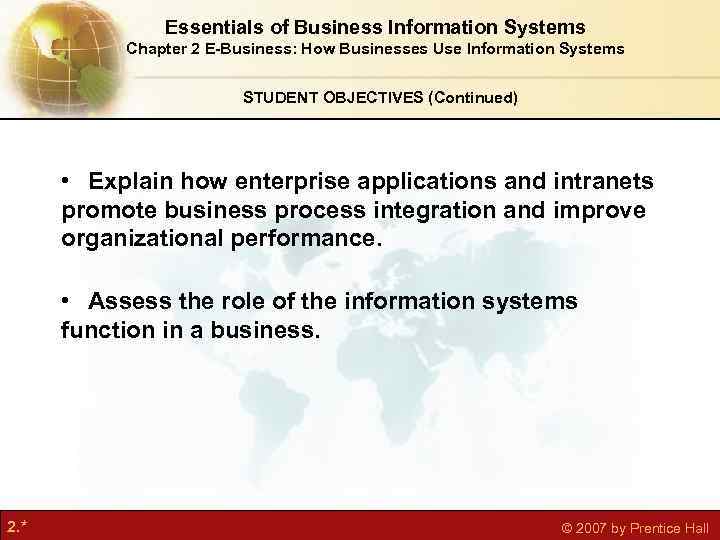 Essentials of Business Information Systems
Chapter 2 E-Business: How Businesses Use Information Systems

STUDENT OBJECTIVES (Continued)

• Explain how enterprise applications and intranets promote business process integration and improve organizational performance.

• Assess the role of the information systems function in a business.

2.*

© 2007 by Prentice Hall